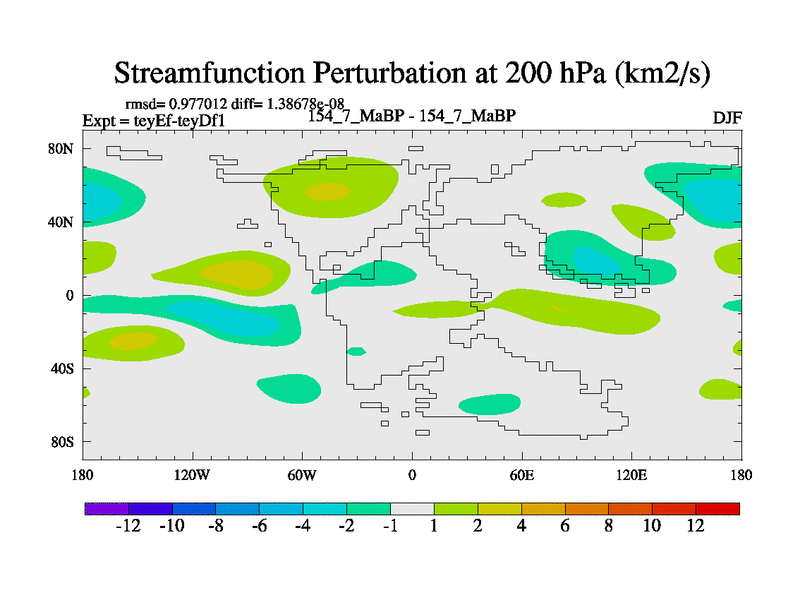 Streamfunction Perturbation at 200 hPa (km2/s)

rmsd= 0.977012 diff= 1.38678e-08
Expt = teyEf-teyDf1
154_7_MaBP - 154_7_MaBP
DJF

80N
40N
0
40S
80S

180 120W 60W 0 60E 120E 180

-12 -10 -8 -6 -4 -2 -1 1 2 4 6 8 10 12